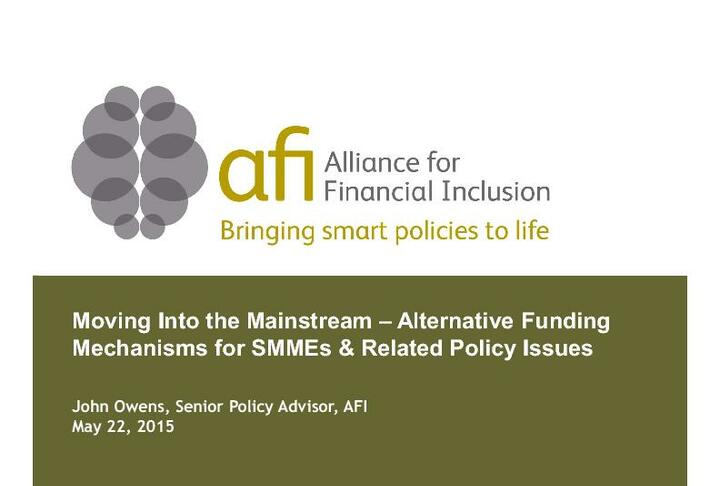 afi Alliance for Financial Inclusion

Bringing smart policies to life

Moving Into the Mainstream – Alternative Funding Mechanisms for SMMEs & Related Policy Issues

John Owens, Senior Policy Advisor, AFI
May 22, 2015